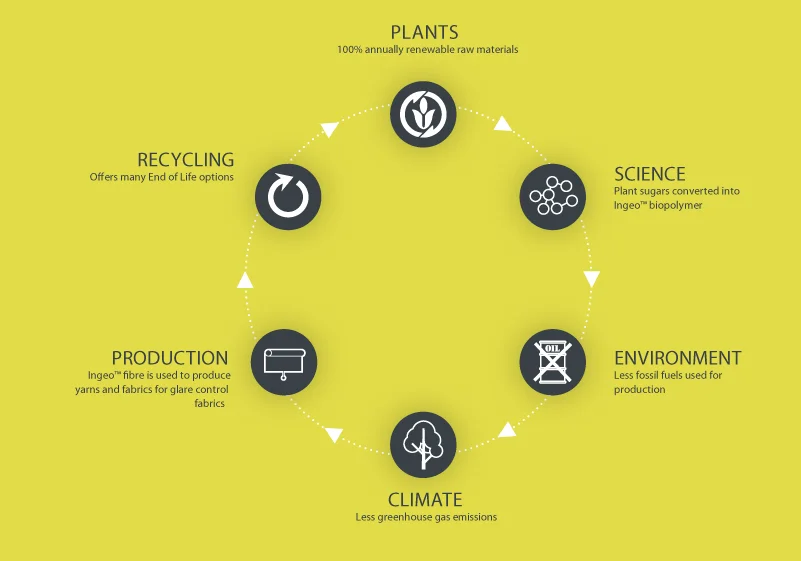 PLANTS
100% annually renewable raw materials

SCIENCE
Plant sugars converted into Ingeo™ biopolymer

ENVIRONMENT
Less fossil fuels used for production

OIL

CLIMATE
Less greenhouse gas emissions

PRODUCTION
Ingeo™ fibre is used to produce yarns and fabrics for glare control fabrics

RECYCLING
Offers many End of Life options